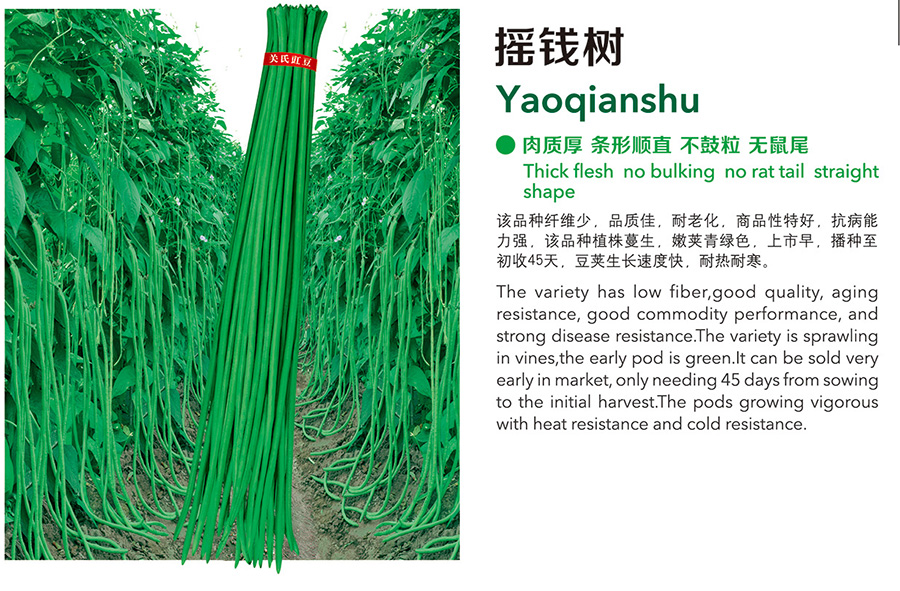 关氏豇豆

摇钱树

Yaoqianshu

肉质厚 条形顺直 不鼓粒 无鼠尾

Thick flesh no bulking no rat tail straight shape

该品种纤维少，品质佳，耐老化，商品性特好，抗病能力强，该品种植株蔓生，嫩荚青绿色，上市早，播种至初收45天，豆荚生长速度快，耐热耐寒。

The variety has low fiber,good quality, aging resistance, good commodity performance, and strong disease resistance.The variety is sprawling in vines,the early pod is green.It can be sold very early in market, only needing 45 days from sowing to the initial harvest.The pods growing vigorous with heat resistance and cold resistance.